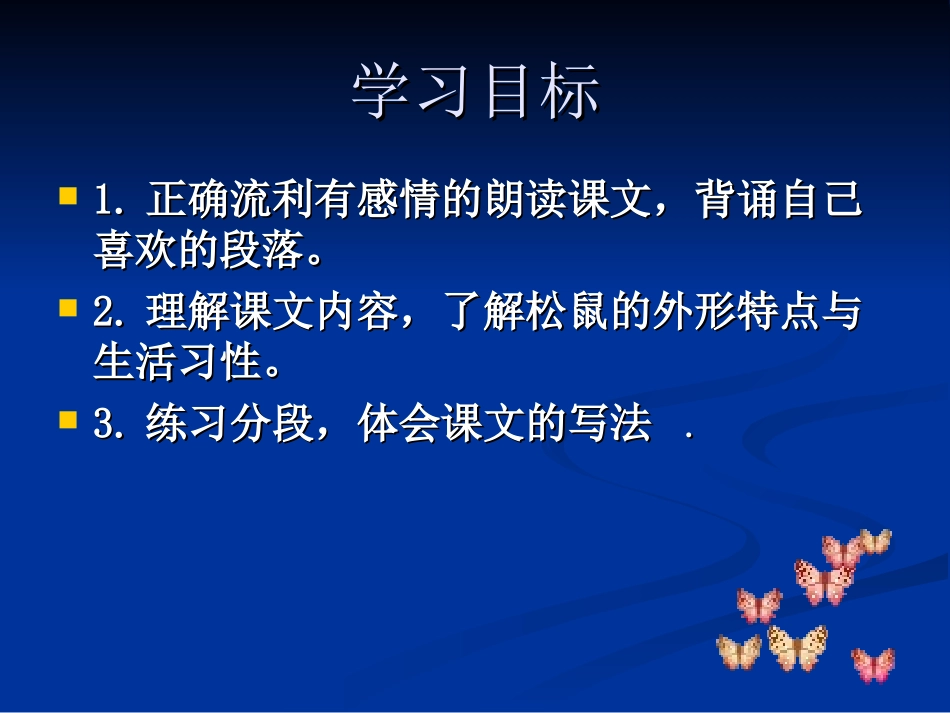 学习目标

1. 正确流利有感情的朗读课文，背诵自己喜欢的段落。

2. 理解课文内容，了解松鼠的外形特点与生活习性。

3. 练习分段，体会课文的写法 .